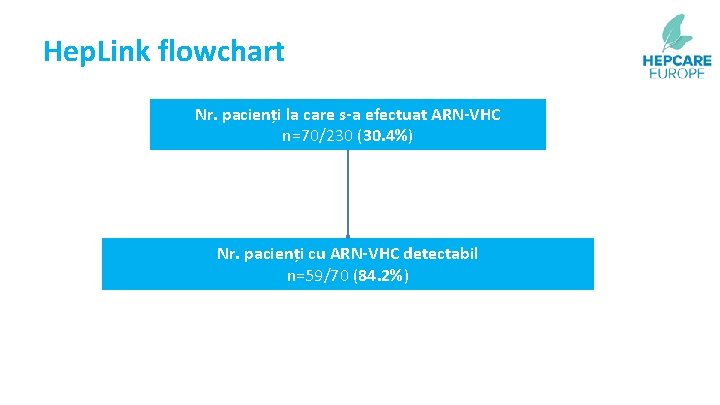 HepLink flowchart

HEPCARE EUROPE

Nr. pacienți la care s-a efectuat ARN-VHC
n=70/230 (30.4%)

Nr. pacienți cu ARN-VHC detectabil
n=59/70 (84.2%)